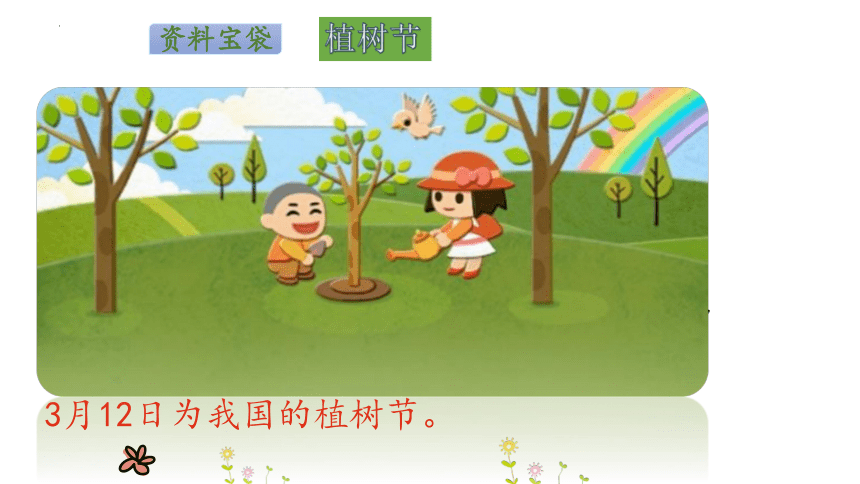 资料宝袋

植树节

3月12日为我国的植树节。